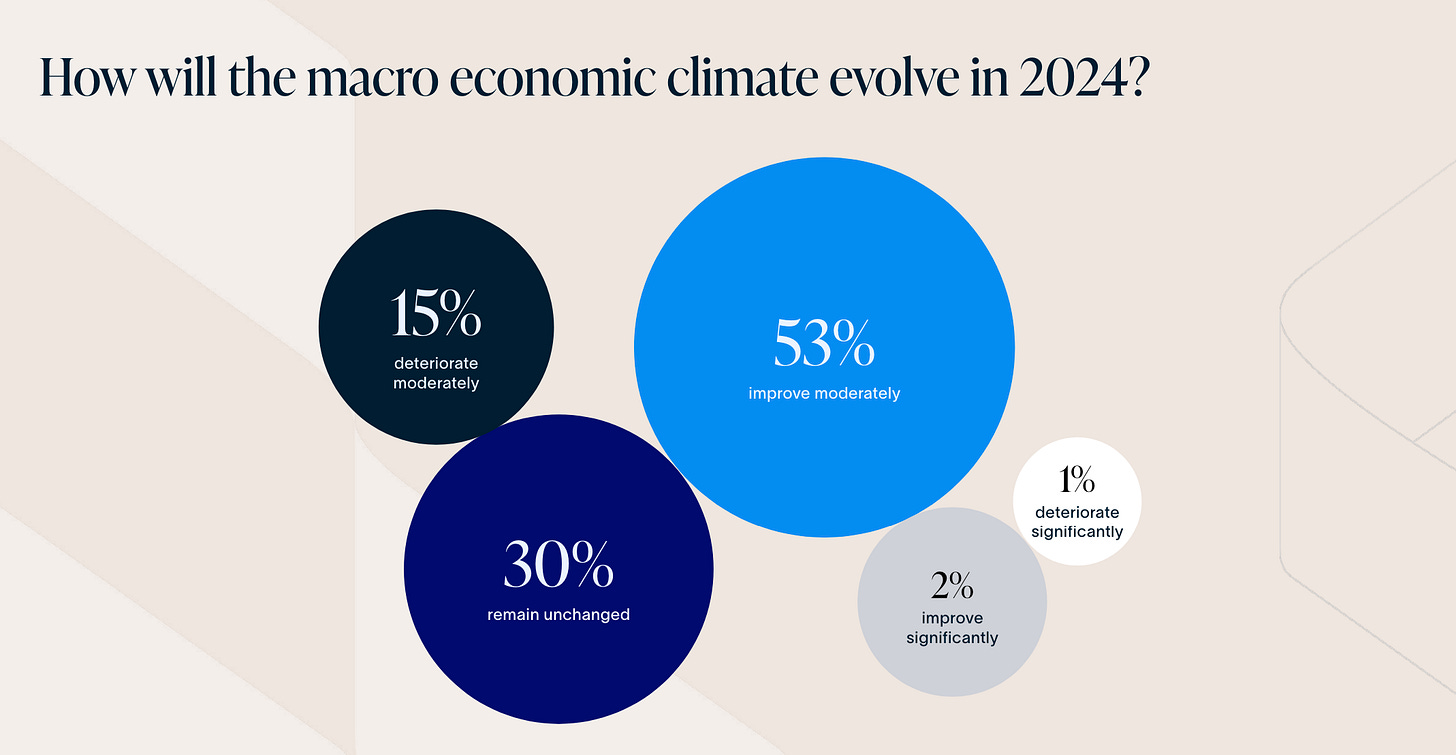 How will the macro economic climate evolve in 2024?

15%
deteriorate moderately

53%
improve moderately

30%
remain unchanged

1%
deteriorate significantly

2%
improve significantly